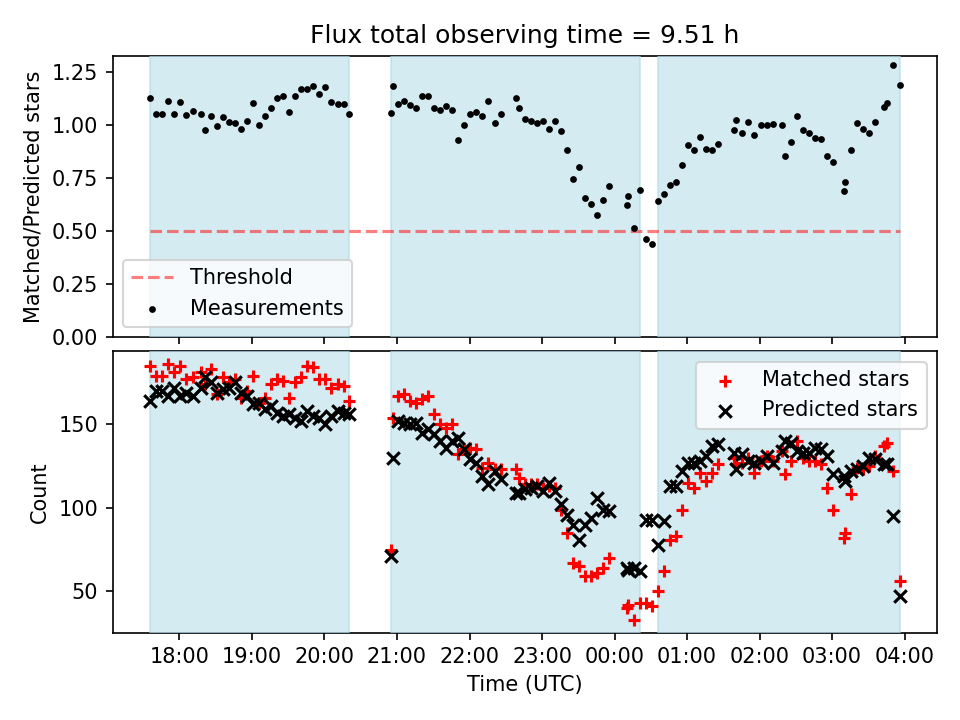 Flux total observing time = 9.51 h

Matched/Predicted stars

1.25
1.00
0.75
0.50
0.25
0.00

Threshold
Measurements

Count

150
100
50

Matched stars
Predicted stars

18:00 19:00 20:00 21:00 22:00 23:00 00:00 01:00 02:00 03:00 04:00

Time (UTC)